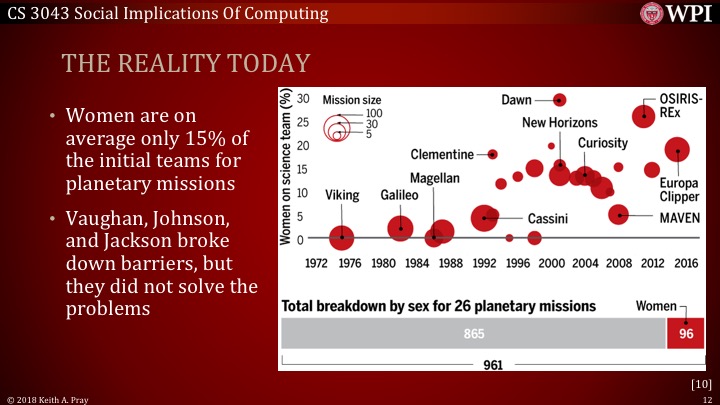 CS 3043 Social Implications Of Computing

WPI

THE REALITY TODAY

• Women are on average only 15% of the initial teams for planetary missions

• Vaughan, Johnson, and Jackson broke down barriers, but they did not solve the problems

Women on science team (%)

30
25
20
15
10
5
0

Mission size
100
30
5

Dawn
OSIRIS-REx
New Horizons
Curiosity
Clementine
Magellan
Viking
Galileo
Cassini
Europa Clipper
MAVEN

1972 1976 1980 1984 1988 1992 1996 2000 2004 2008 2012 2016

Total breakdown by sex for 26 planetary missions

Women

865
96

961

[10]

© 2018 Keith A. Pray

12